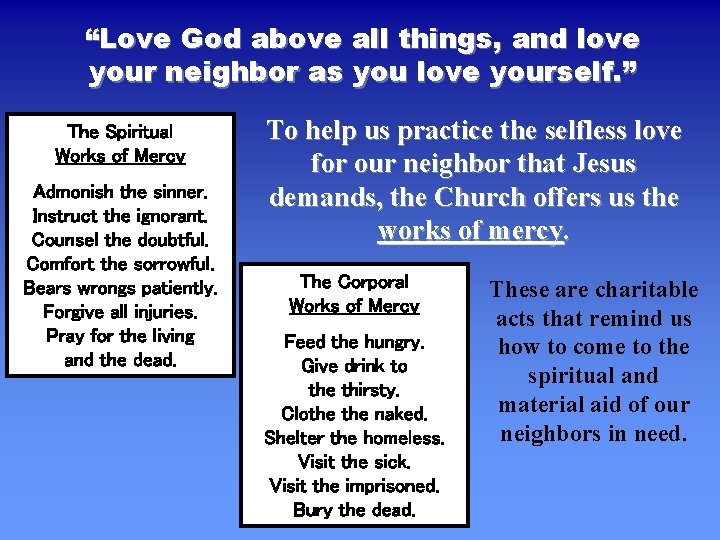 “Love God above all things, and love your neighbor as you love yourself.”

The Spiritual
Works of Mercy

Admonish the sinner.
Instruct the ignorant.
Counsel the doubtful.
Comfort the sorrowful.
Bears wrongs patiently.
Forgive all injuries.
Pray for the living and the dead.

To help us practice the selfless love for our neighbor that Jesus demands, the Church offers us the works of mercy.

The Corporal
Works of Mercy

Feed the hungry.
Give drink to the thirsty.
Clothe the naked.
Shelter the homeless.
Visit the sick.
Visit the imprisoned.
Bury the dead.

These are charitable acts that remind us how to come to the spiritual and material aid of our neighbors in need.